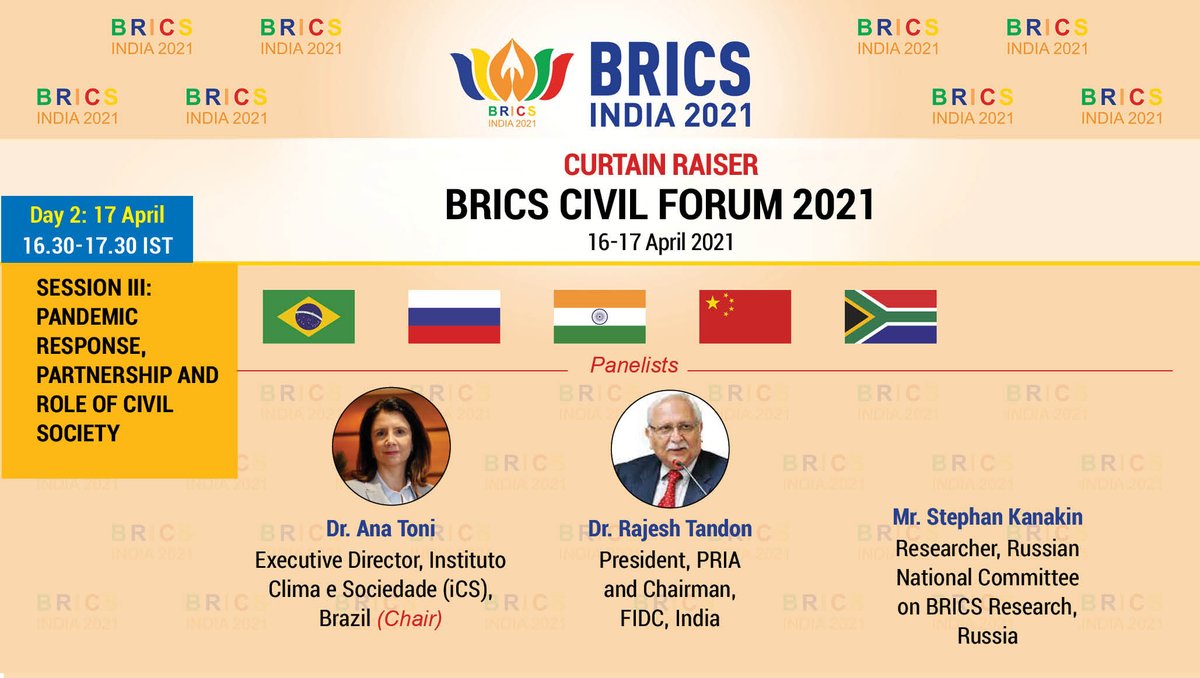 BRICS
INDIA 2021

BRICS
INDIA 2021

BRICS
INDIA 2021

BRICS
INDIA 2021

BRICS
INDIA 2021

BRICS
INDIA 2021

BRICS
INDIA 2021

BRICS
INDIA 2021

BRICS
INDIA 2021

BRICS
INDIA 2021

CURTAIN RAISER
BRICS CIVIL FORUM 2021
16-17 April 2021

Day 2: 17 April
16.30-17.30 IST

SESSION III: PANDEMIC RESPONSE, PARTNERSHIP AND ROLE OF CIVIL SOCIETY

Panelists

Dr. Ana Toni
Executive Director, Instituto Clima e Sociedade (iCS), Brazil (Chair)

Dr. Rajesh Tandon
President, PRIA and Chairman, FIDC, India

Mr. Stephan Kanakin
Researcher, Russian National Committee on BRICS Research, Russia